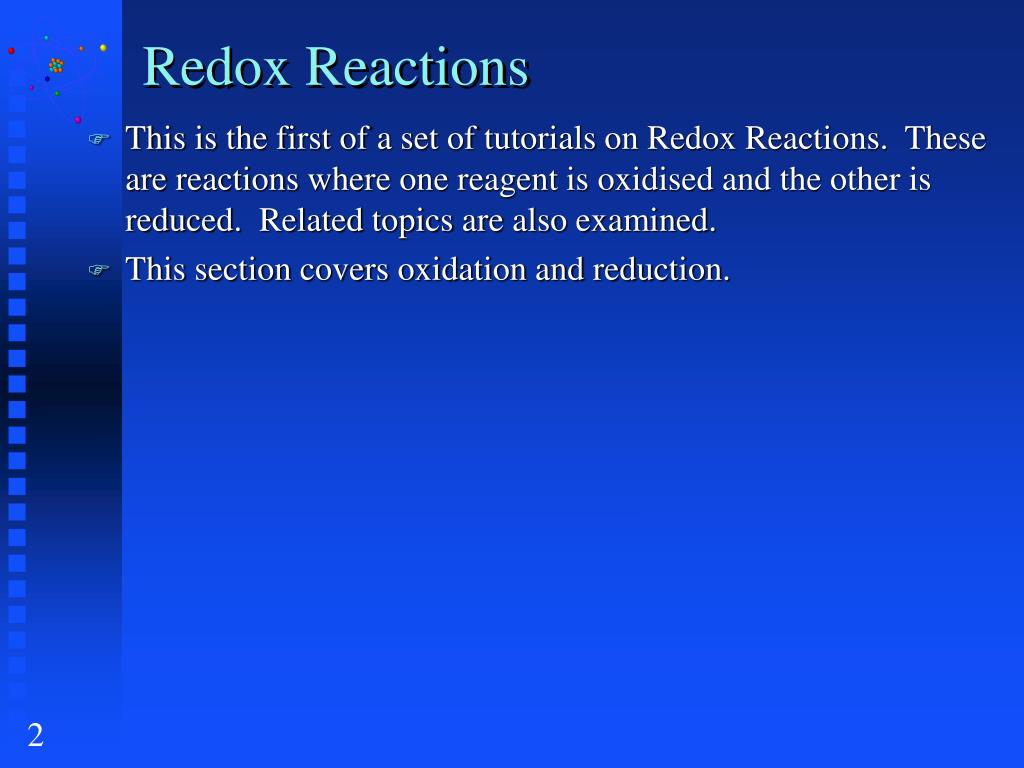 Redox Reactions

This is the first of a set of tutorials on Redox Reactions. These are reactions where one reagent is oxidised and the other is reduced. Related topics are also examined.

This section covers oxidation and reduction.

2